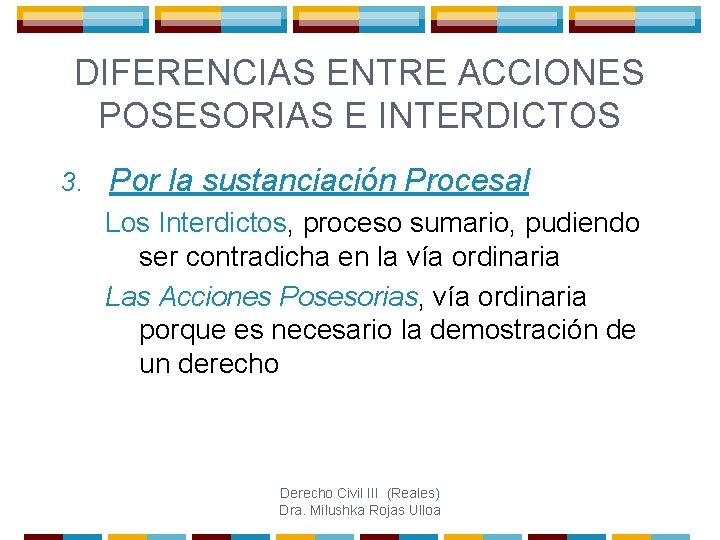 DIFERENCIAS ENTRE ACCIONES POSESORIAS E INTERDICTOS

3. Por la sustanciación Procesal

Los Interdictos, proceso sumario, pudiendo ser contradicha en la vía ordinaria

Las Acciones Posesorias, vía ordinaria porque es necesario la demostración de un derecho

Derecho Civil III (Reales)
Dra. Milushka Rojas Ulloa